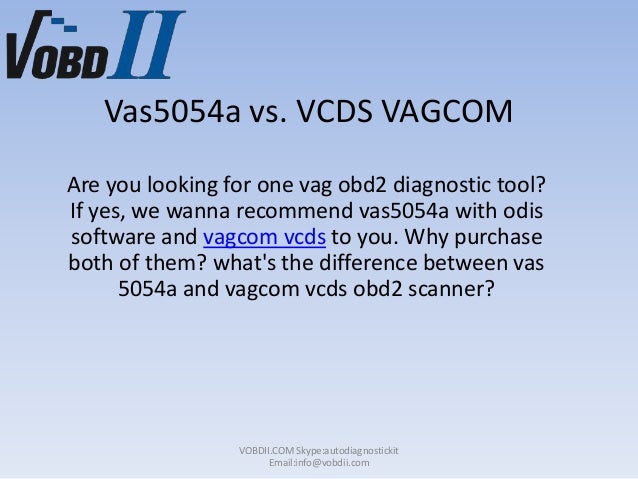 VOBD II

Vas5054a vs. VCDS VAGCOM

Are you looking for one vag obd2 diagnostic tool? If yes, we wanna recommend vas5054a with odis software and vagcom vcds to you. Why purchase both of them? what's the difference between vas 5054a and vagcom vcds obd2 scanner?

VOBDII.COM Skype:autodiagnostickit
Email:info@vobdii.com